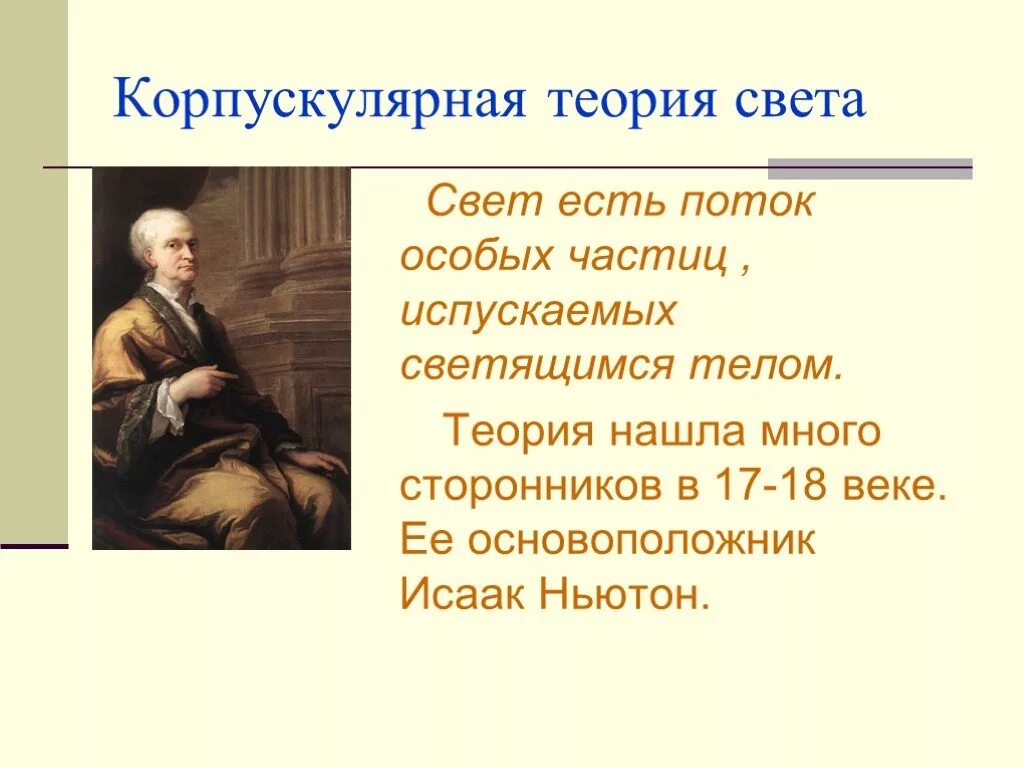 Корпускулярная теория света

Свет есть поток особых частиц , испускаемых светящимся телом.

Теория нашла много сторонников в 17-18 веке. Ее основоположник Исаак Ньютон.